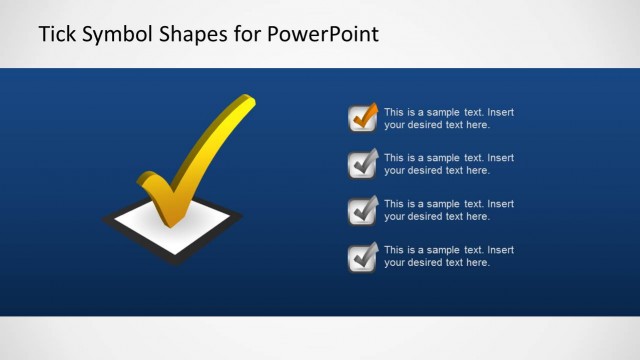 Tick Symbol Shapes for PowerPoint

This is a sample text. Insert your desired text here.

This is a sample text. Insert your desired text here.

This is a sample text. Insert your desired text here.

This is a sample text. Insert your desired text here.